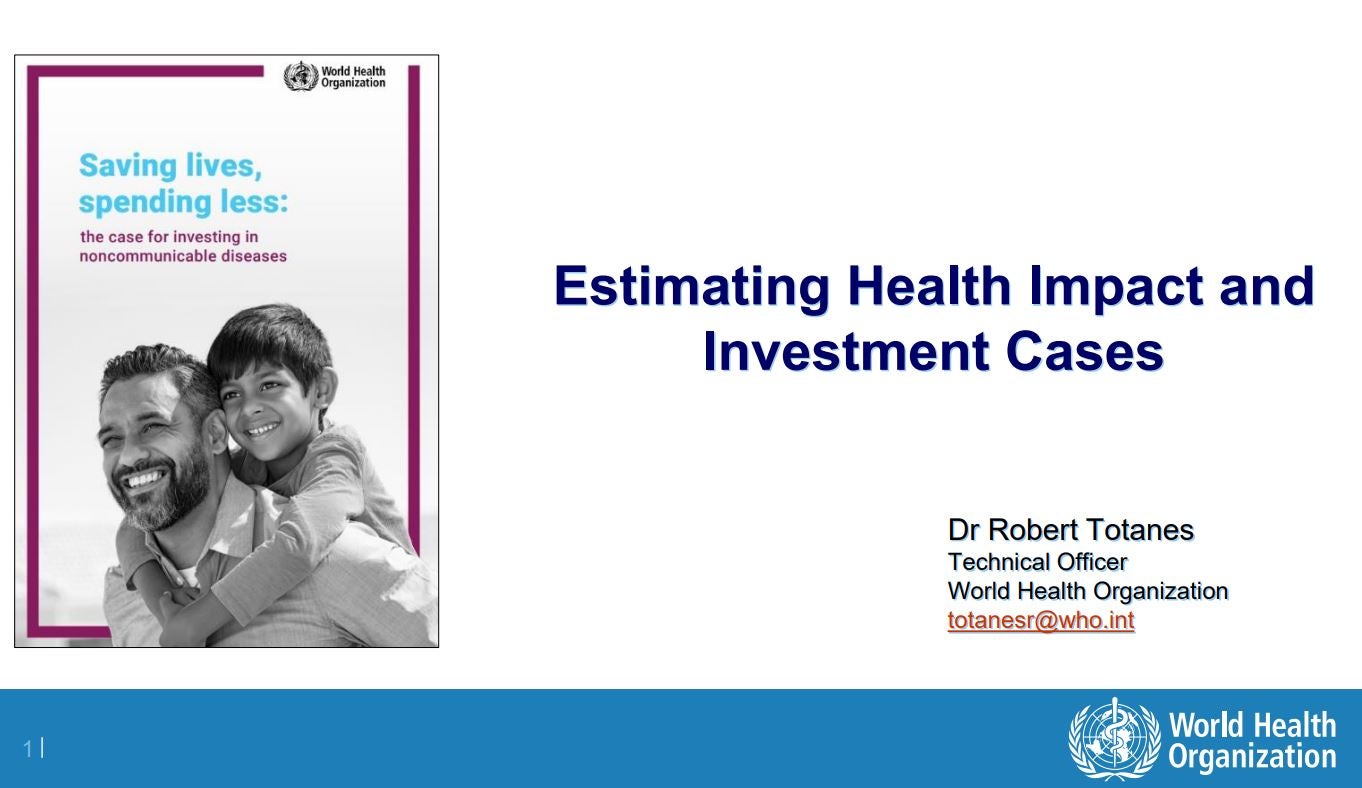 World Health Organization

Saving lives, spending less:

the case for investing in noncommunicable diseases

Estimating Health Impact and Investment Cases

Dr Robert Totanes
Technical Officer
World Health Organization
totanesr@who.int

1 |

World Health Organization